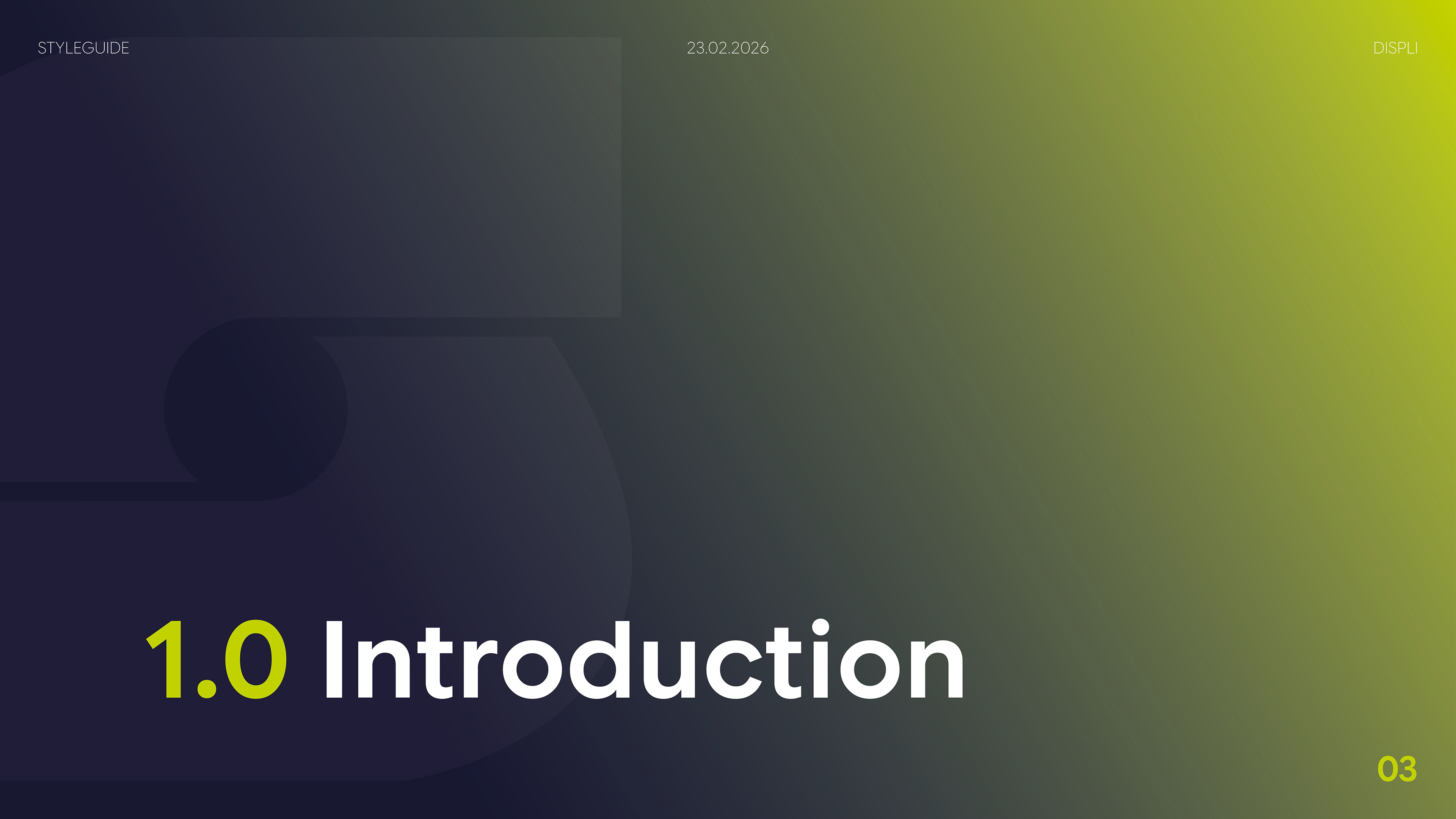 STYLEGUIDE

23.02.2026

DISPLI

1.0 Introduction

03